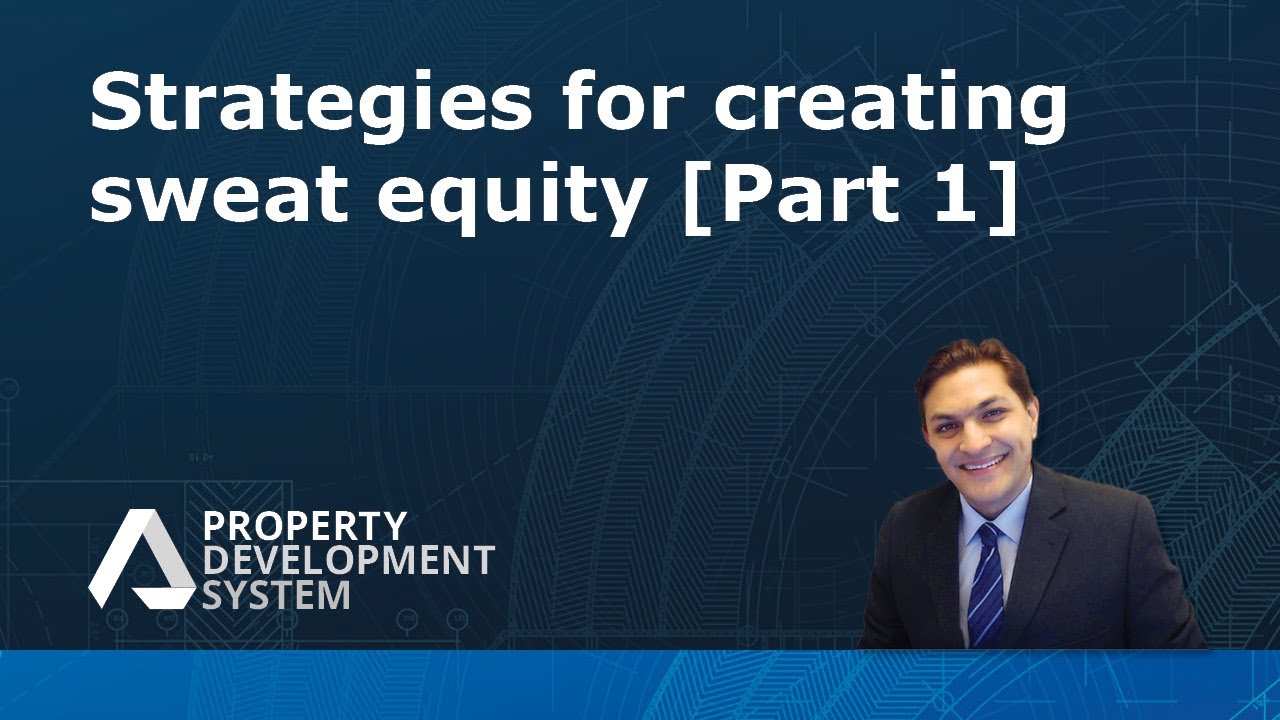 Strategies for creating sweat equity [Part 1]

PROPERTY
DEVELOPMENT
SYSTEM